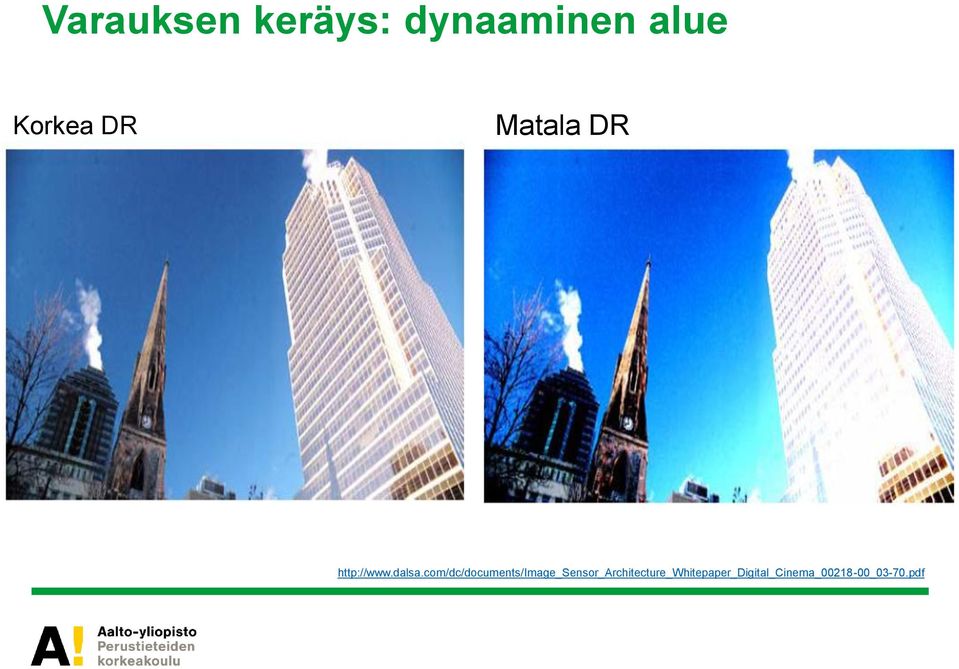 Varauksen keräys: dynaaminen alue

Korkea DR

Matala DR

http://www.dalsa.com/dc/documents/Image_Sensor_Architecture_Whitepaper_Digital_Cinema_00218-00_03-70.pdf

A! Aalto-yliopisto
Perustieteiden korkeakoulu